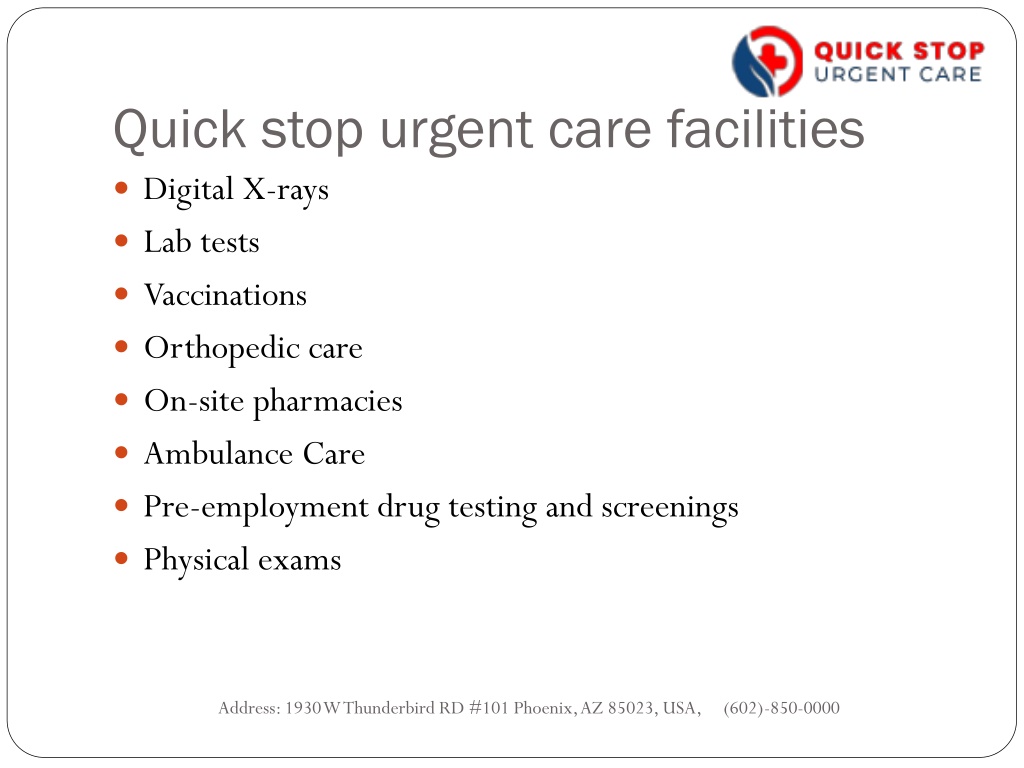 QUICK STOP
URGENT CARE

Quick stop urgent care facilities

- Digital X-rays
- Lab tests
- Vaccinations
- Orthopedic care
- On-site pharmacies
- Ambulance Care
- Pre-employment drug testing and screenings
- Physical exams

Address: 1930 W Thunderbird RD #101 Phoenix, AZ 85023, USA, (602)-850-0000